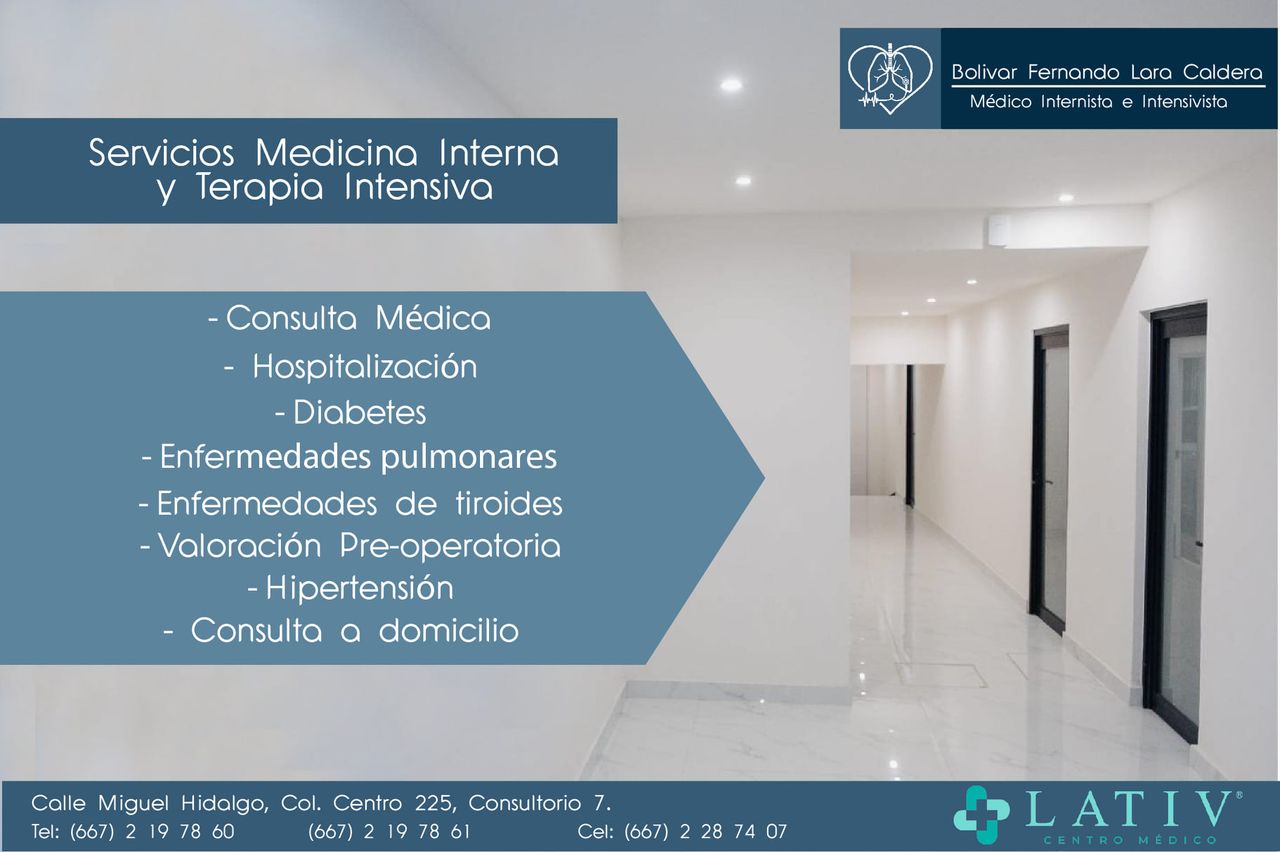 Bolivar Fernando Lara Caldera
Médico Internista e Intensivista

Servicios Medicina Interna y Terapia Intensiva

- Consulta Médica
- Hospitalización
- Diabetes
- Enfermedades pulmonares
- Enfermedades de tiroides
- Valoración Pre-operatoria
- Hipertensión
- Consulta a domicilio

Calle Miguel Hidalgo, Col. Centro 225, Consultorio 7.
Tel: (667) 2 19 78 60 (667) 2 19 78 61 Cel: (667) 2 28 74 07

LATIV®
CENTRO MÉDICO